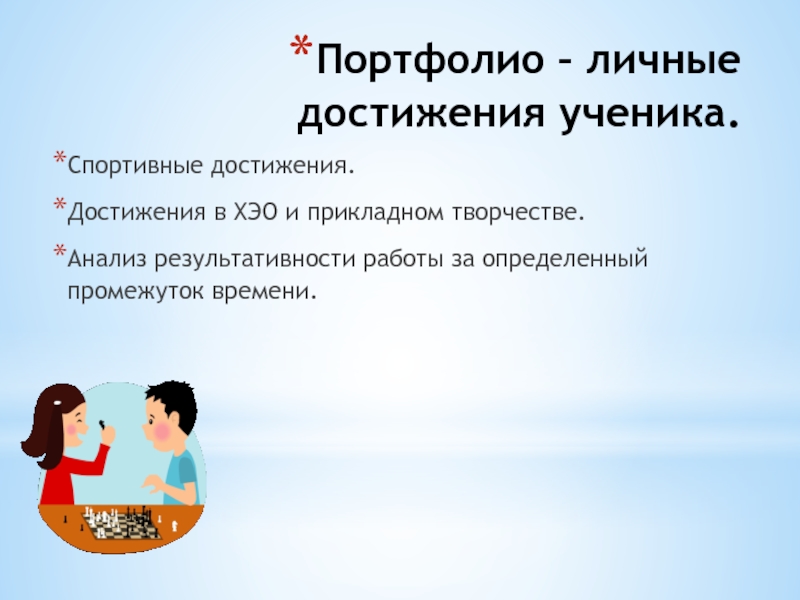 *Портфолио – личные достижения ученика.

*Спортивные достижения.

*Достижения в ХЭО и прикладном творчестве.

*Анализ результативности работы за определенный промежуток времени.